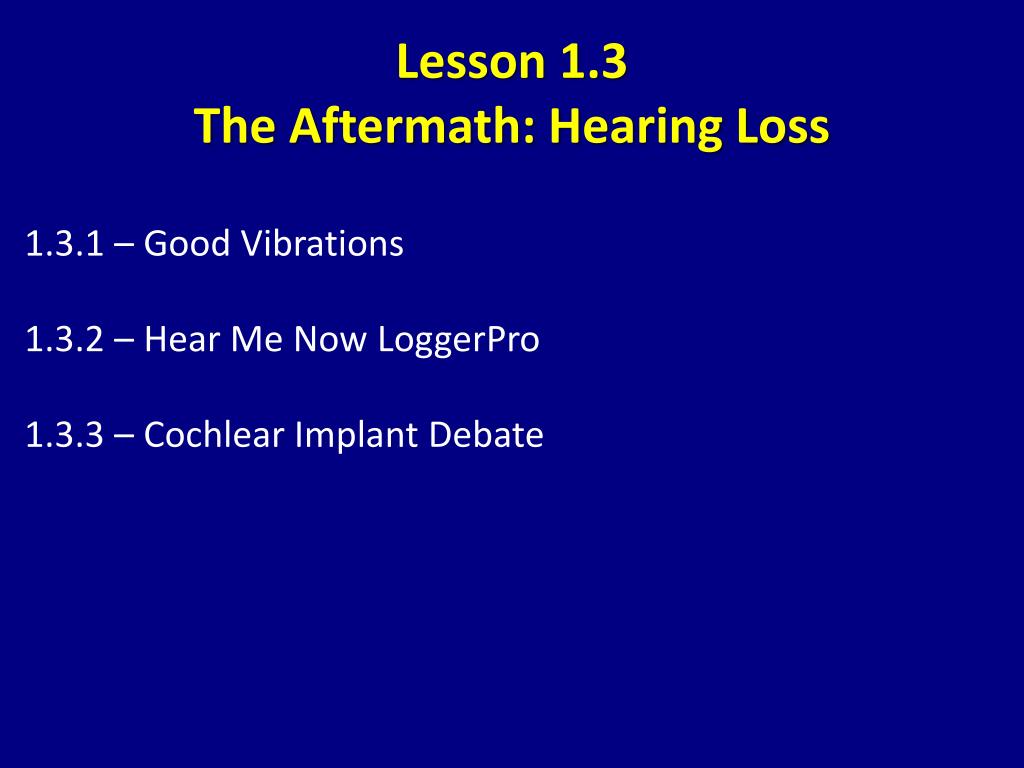 Lesson 1.3
The Aftermath: Hearing Loss

1.3.1 – Good Vibrations

1.3.2 – Hear Me Now LoggerPro

1.3.3 – Cochlear Implant Debate